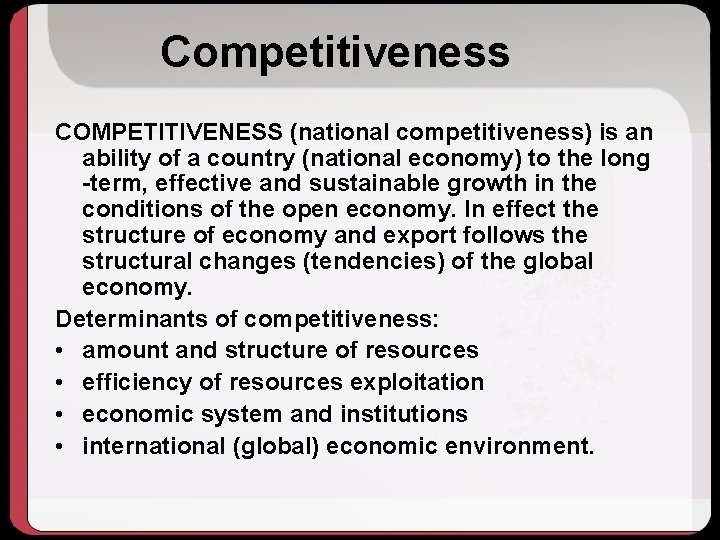 Competitiveness

COMPETITIVENESS (national competitiveness) is an ability of a country (national economy) to the long -term, effective and sustainable growth in the conditions of the open economy. In effect the structure of economy and export follows the structural changes (tendencies) of the global economy.

Determinants of competitiveness:
• amount and structure of resources
• efficiency of resources exploitation
• economic system and institutions
• international (global) economic environment.